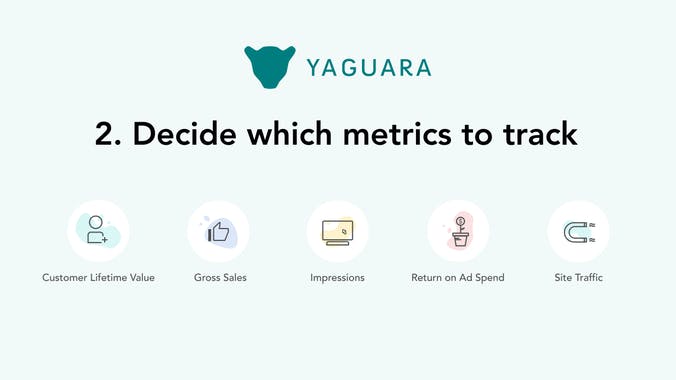 YAGUARA

2. Decide which metrics to track

Customer Lifetime Value

Gross Sales

Impressions

Return on Ad Spend

Site Traffic